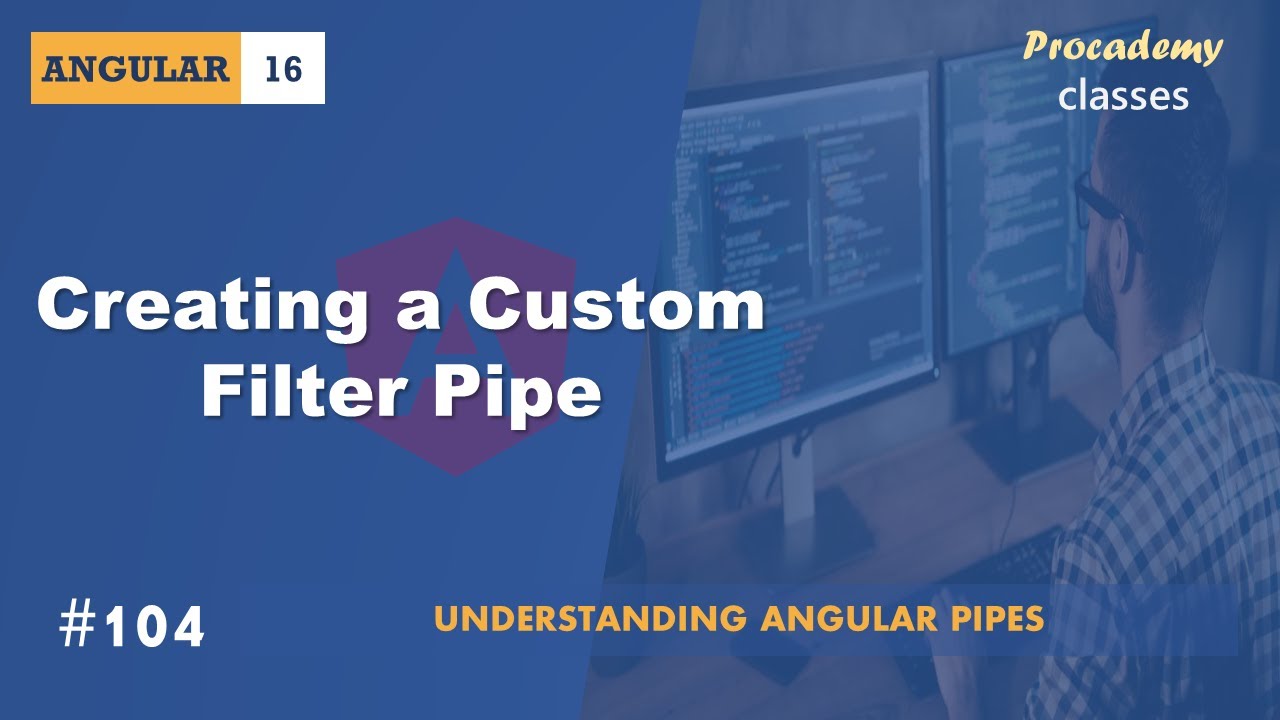 ANGULAR 16

Procademy
classes

Creating a Custom Filter Pipe

#104

UNDERSTANDING ANGULAR PIPES